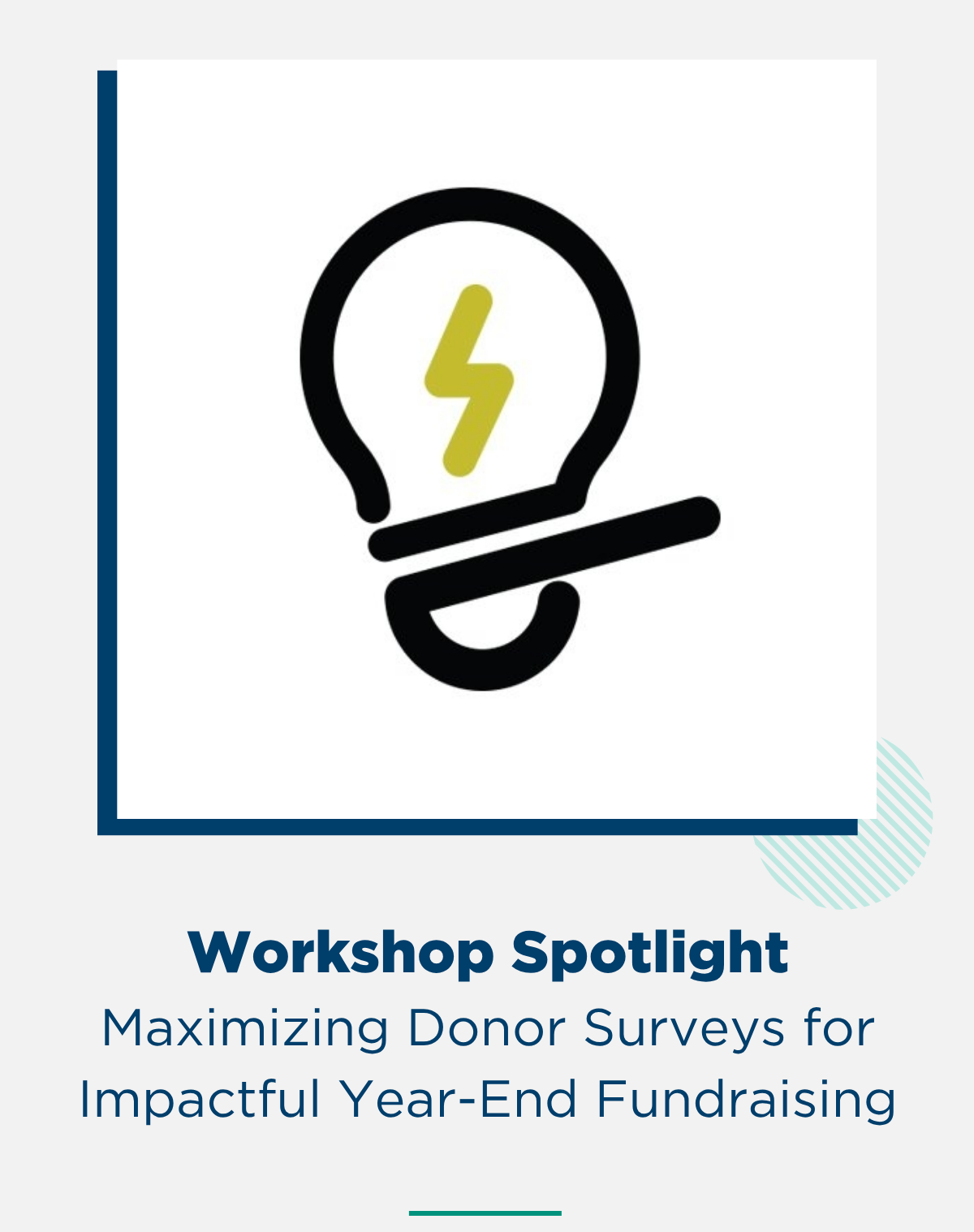 Workshop Spotlight
Maximizing Donor Surveys for Impactful Year-End Fundraising